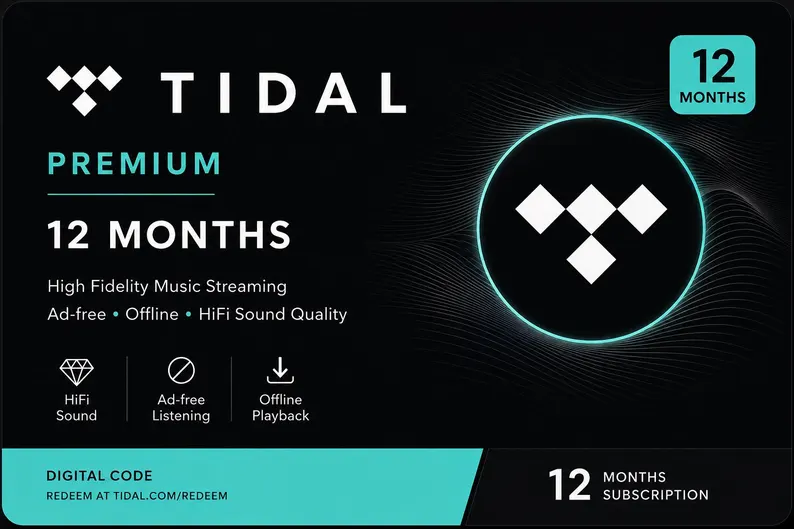 TIDAL

12 MONTHS

PREMIUM

12 MONTHS

High Fidelity Music Streaming
Ad-free • Offline • HiFi Sound Quality

HiFi Sound

Ad-free Listening

Offline Playback

DIGITAL CODE
REDEEM AT TIDAL.COM/REDEEM

12 MONTHS SUBSCRIPTION